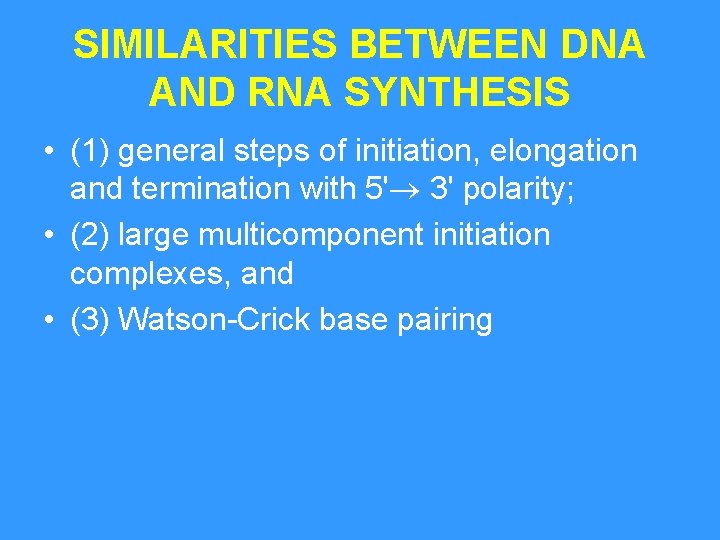 SIMILARITIES BETWEEN DNA AND RNA SYNTHESIS

• (1) general steps of initiation, elongation and termination with 5'$\rightarrow$ 3' polarity;

• (2) large multicomponent initiation complexes, and

• (3) Watson-Crick base pairing